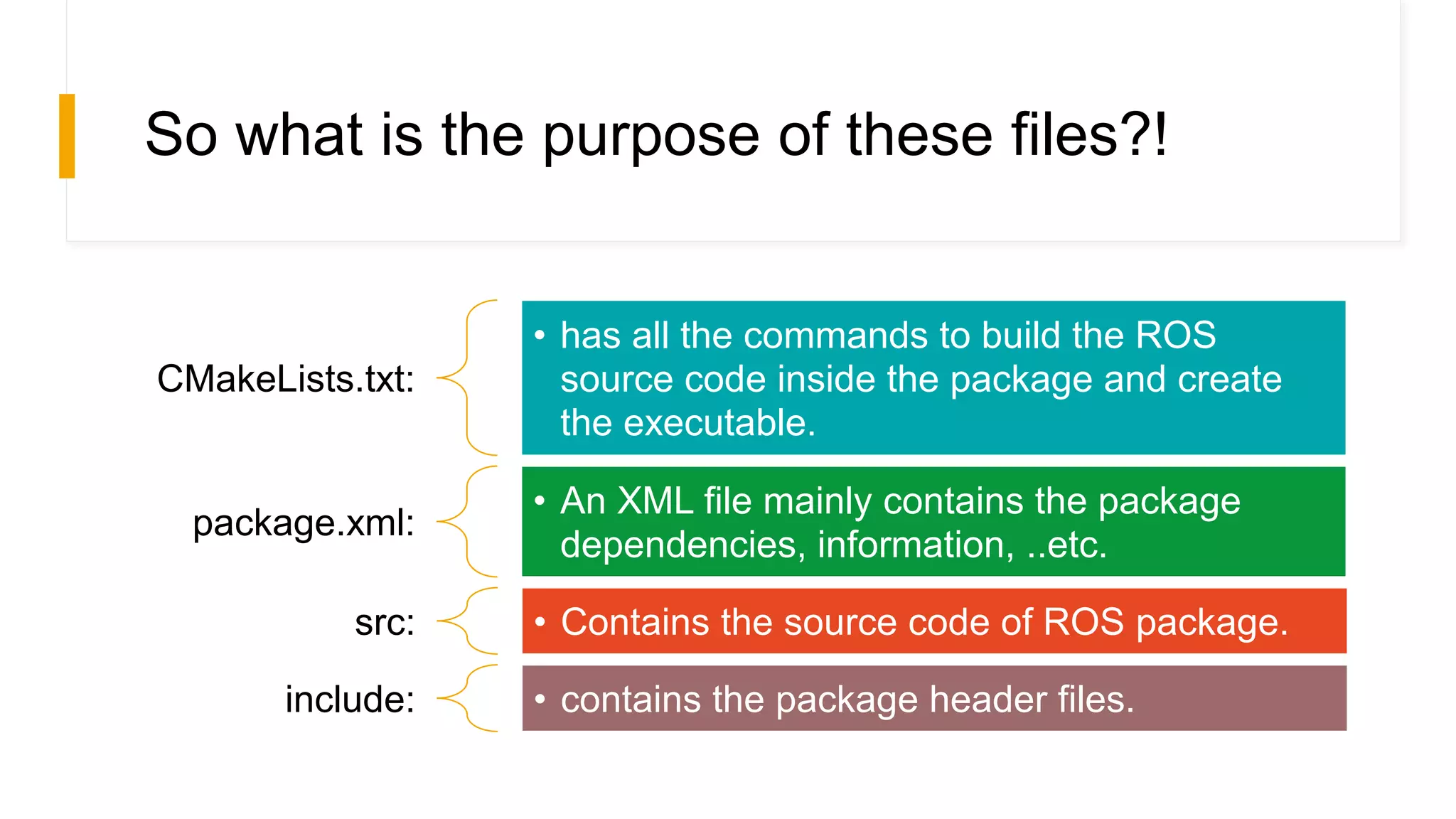 So what is the purpose of these files?!

CMakeLists.txt:

• has all the commands to build the ROS source code inside the package and create the executable.

package.xml:

• An XML file mainly contains the package dependencies, information, ..etc.

src:

• Contains the source code of ROS package.

include:

• contains the package header files.